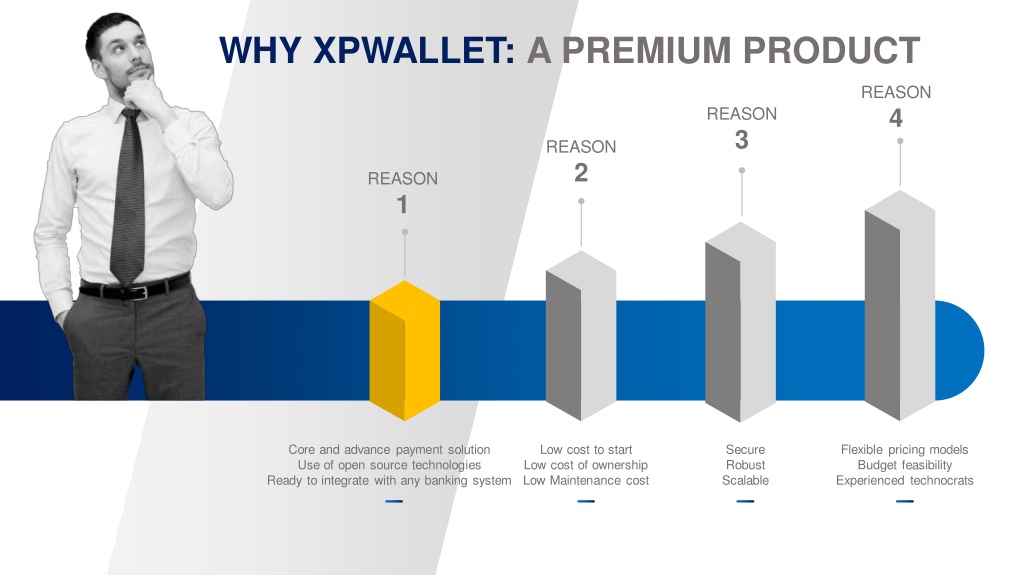 WHY XPWALLET: A PREMIUM PRODUCT

REASON
1

REASON
2

REASON
3

REASON
4

Core and advance payment solution
Use of open source technologies
Ready to integrate with any banking system

Low cost to start
Low cost of ownership
Low Maintenance cost

Secure
Robust
Scalable

Flexible pricing models
Budget feasibility
Experienced technocrats